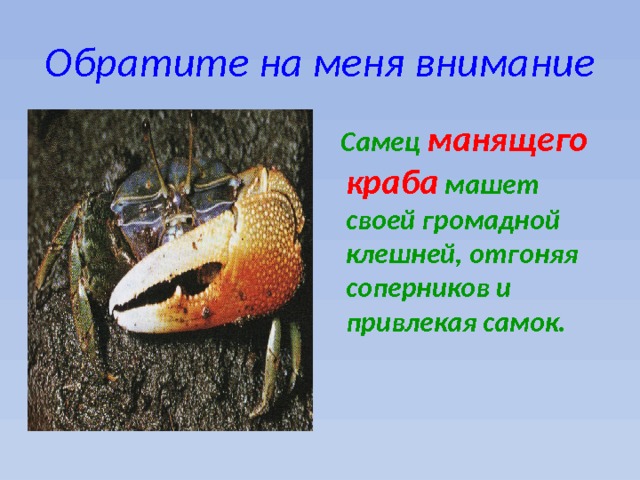 Обратите на меня внимание

Самец манящего краба машет своей громадной клешней, отгоняя соперников и привлекая самок.